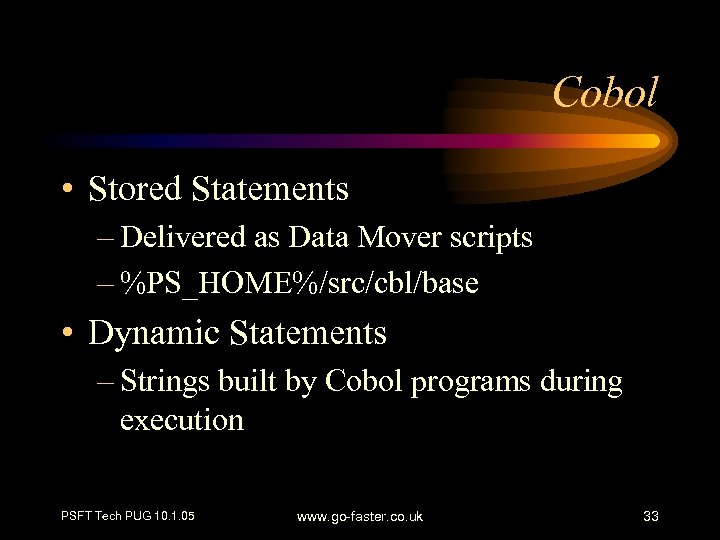 Cobol

• Stored Statements
– Delivered as Data Mover scripts
– %PS_HOME%/src/cbl/base

• Dynamic Statements
– Strings built by Cobol programs during execution

PSFT Tech PUG 10.1.05

www.go-faster.co.uk

33